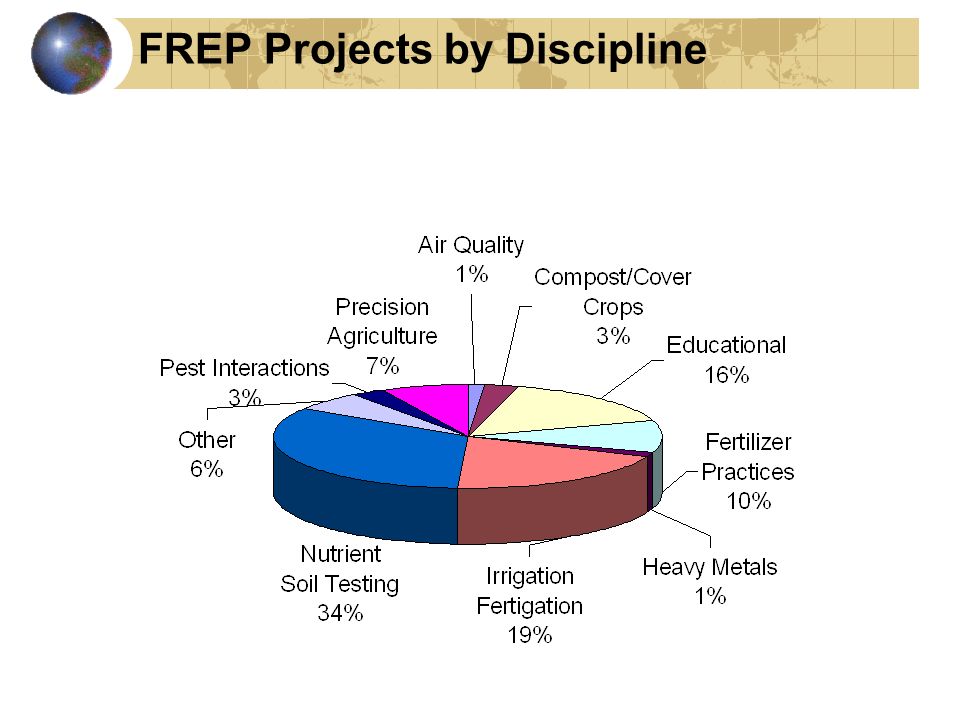 FREP Projects by Discipline

Air Quality 1%

Compost/Cover Crops 3%

Educational 16%

Fertilizer Practices 10%

Heavy Metals 1%

Irrigation Fertigation 19%

Nutrient Soil Testing 34%

Other 6%

Pest Interactions 3%

Precision Agriculture 7%